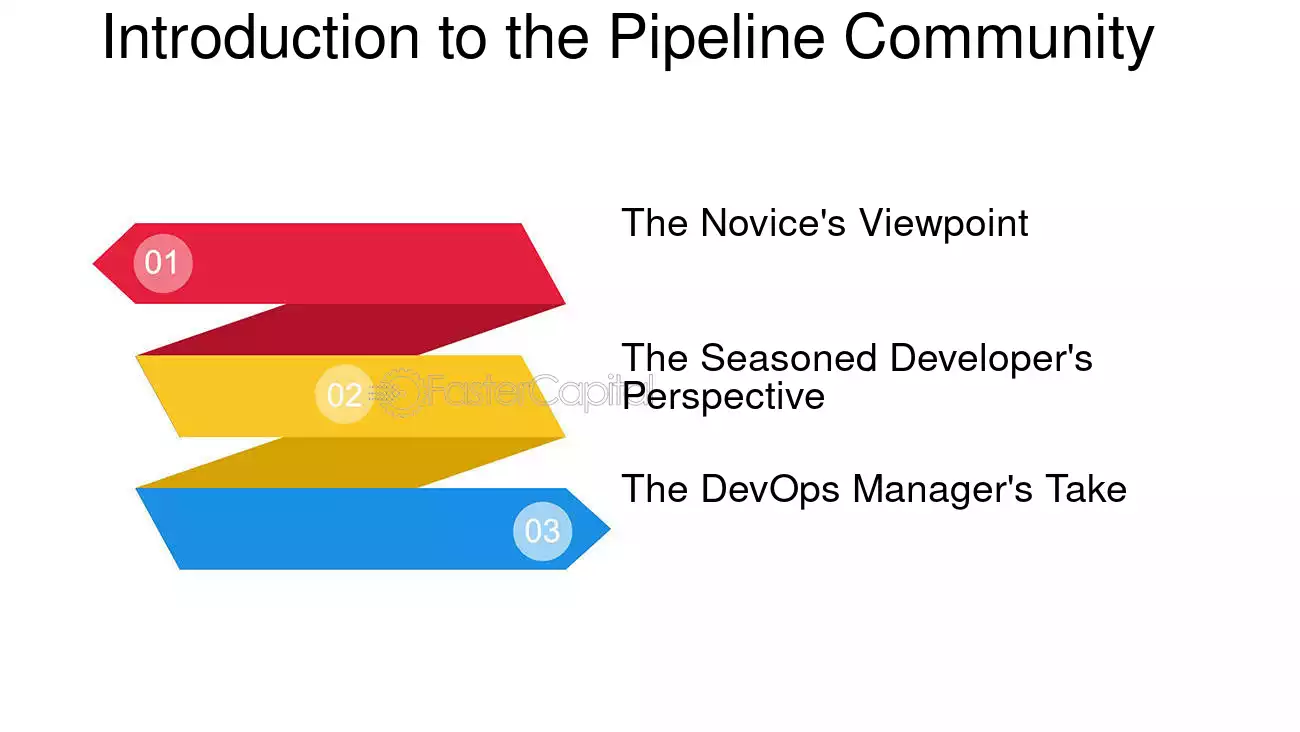 Introduction to the Pipeline Community

01

The Novice's Viewpoint

02

The Seasoned Developer's Perspective

03

The DevOps Manager's Take

FasterCapital